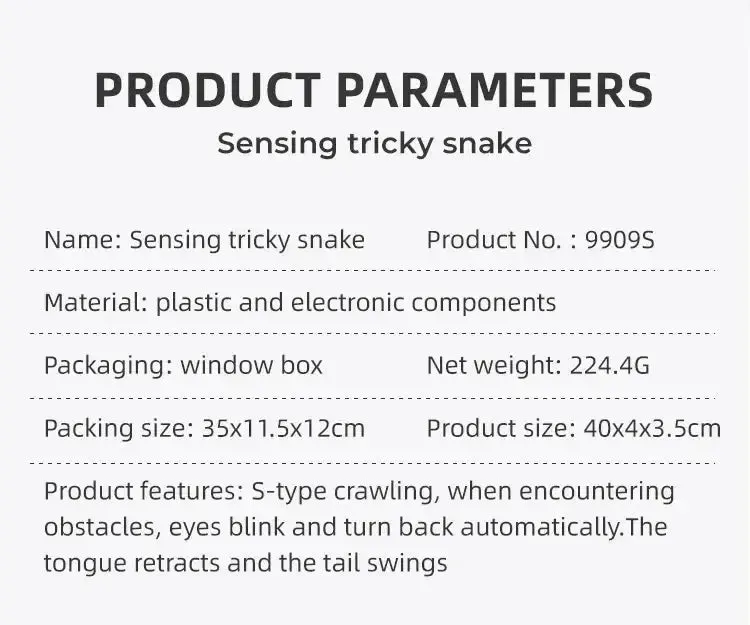 PRODUCT PARAMETERS
Sensing tricky snake

Name: Sensing tricky snake Product No. : 9909S

Material: plastic and electronic components

Packaging: window box Net weight: 224.4G

Packing size: 35x11.5x12cm Product size: 40x4x3.5cm

Product features: S-type crawling, when encountering obstacles, eyes blink and turn back automatically.The tongue retracts and the tail swings